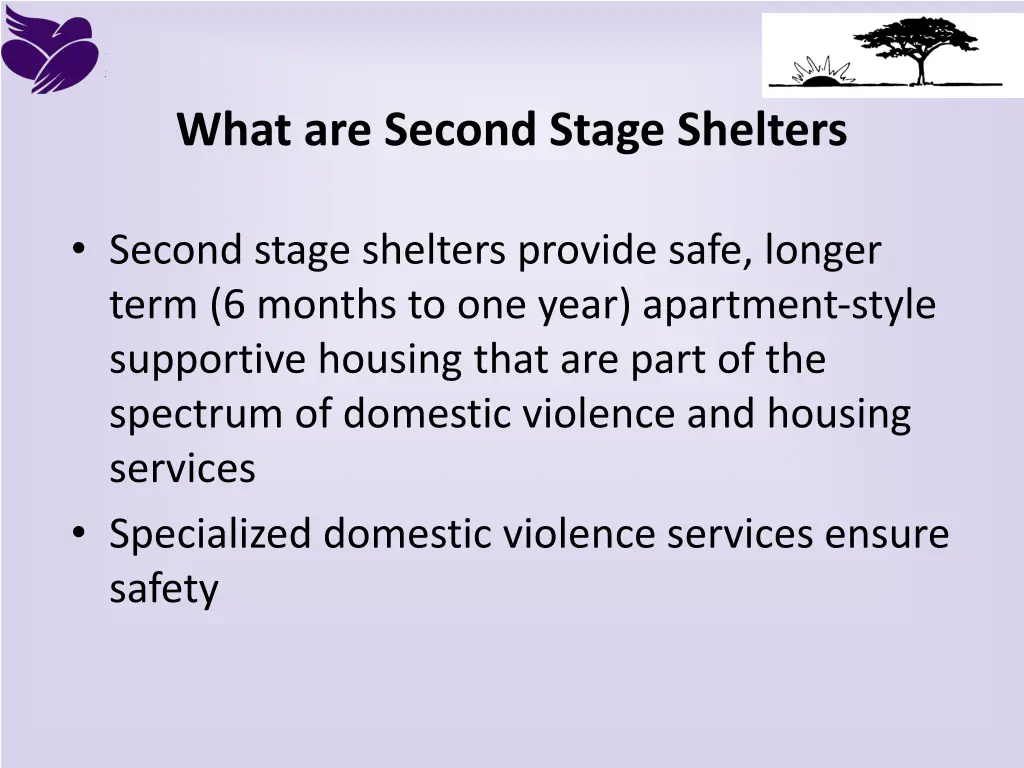 What are Second Stage Shelters

• Second stage shelters provide safe, longer term (6 months to one year) apartment-style supportive housing that are part of the spectrum of domestic violence and housing services
• Specialized domestic violence services ensure safety